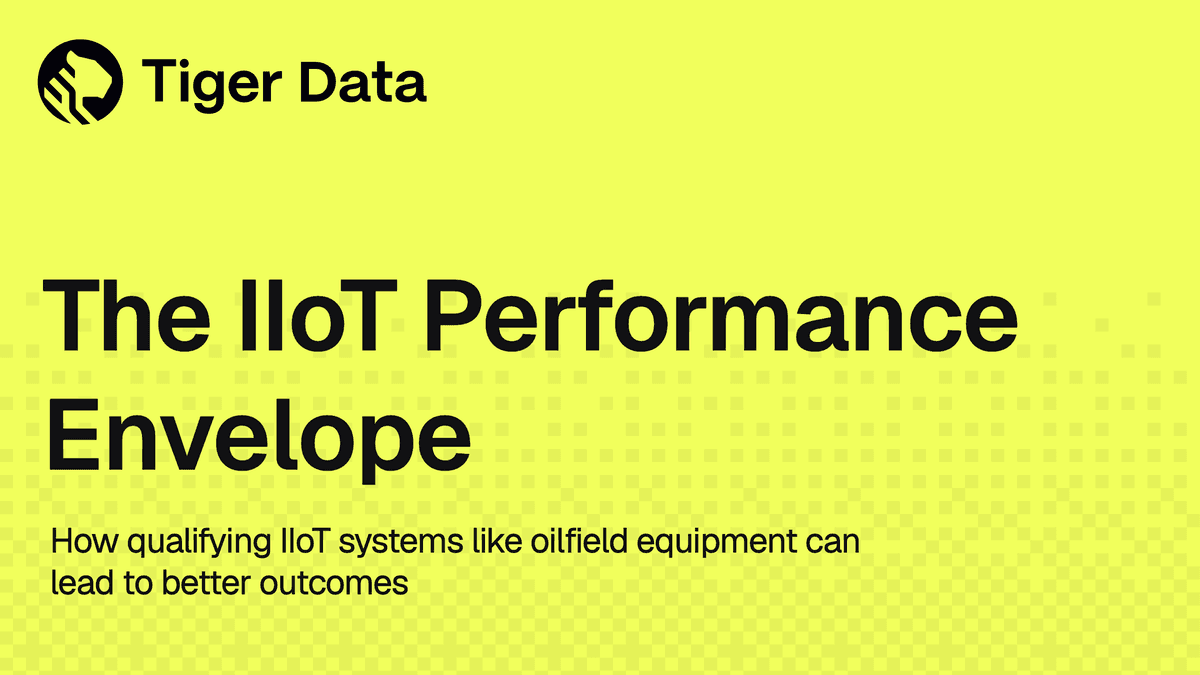 Tiger Data

The IIoT Performance Envelope

How qualifying IIoT systems like oilfield equipment can lead to better outcomes